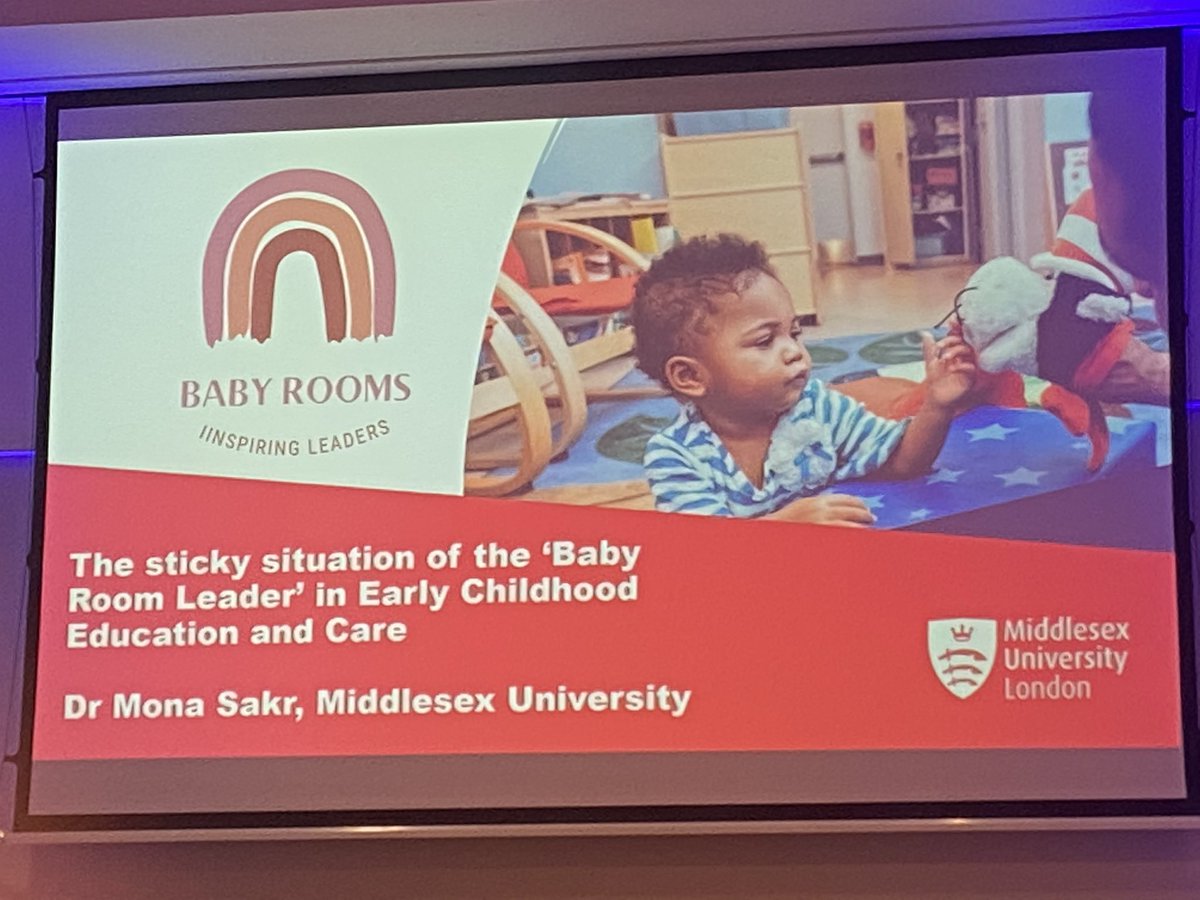 BABY ROOMS
IINSPIRING LEADERS

The sticky situation of the 'Baby Room Leader' in Early Childhood Education and Care

Dr Mona Sakr, Middlesex University

Middlesex University London